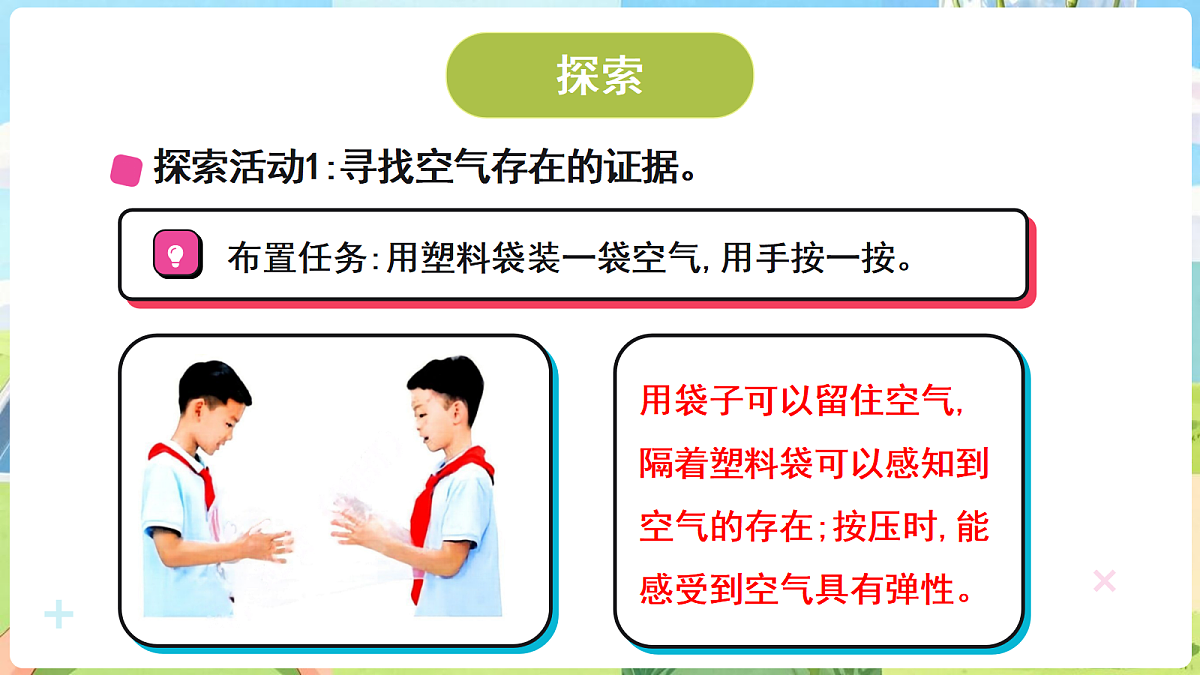 探索

探索活动1:寻找空气存在的证据。

布置任务:用塑料袋装一袋空气,用手按一按。

用袋子可以留住空气,隔着塑料袋可以感知到空气的存在;按压时,能感受到空气具有弹性。